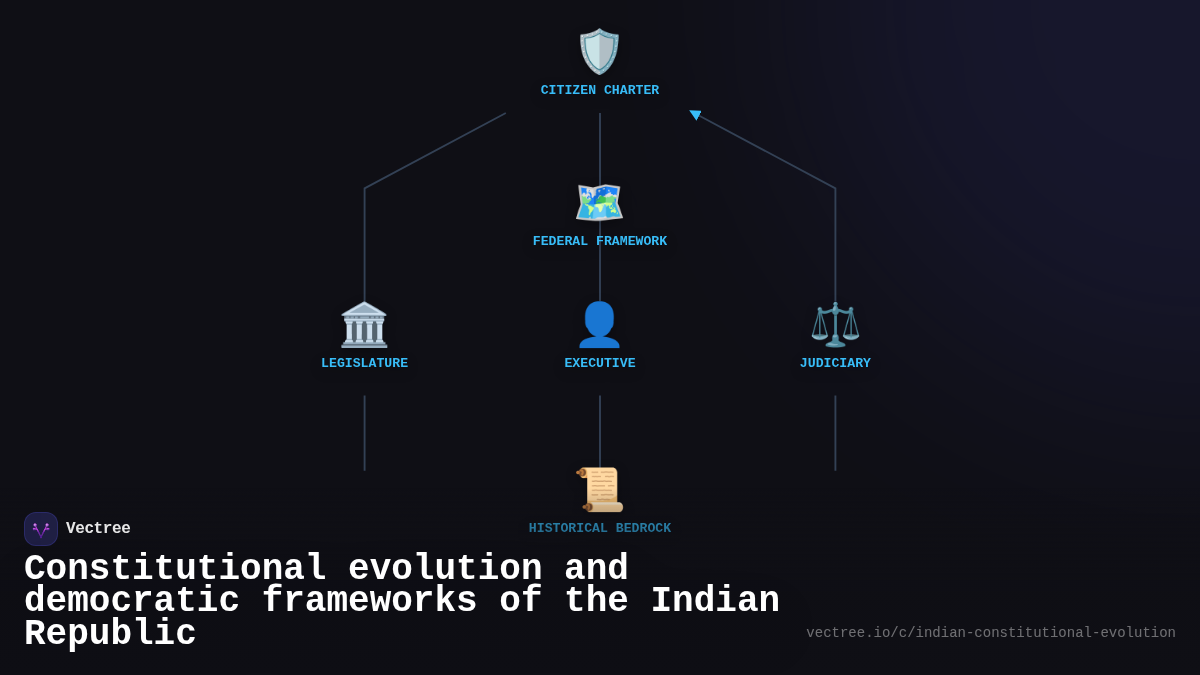 CITIZEN CHARTER

FEDERAL FRAMEWORK

LEGISLATURE

EXECUTIVE

JUDICIARY

HISTORICAL BEDROCK

Vectree

Constitutional evolution and democratic frameworks of the Indian Republic

vectree.io/c/indian-constitutional-evolution